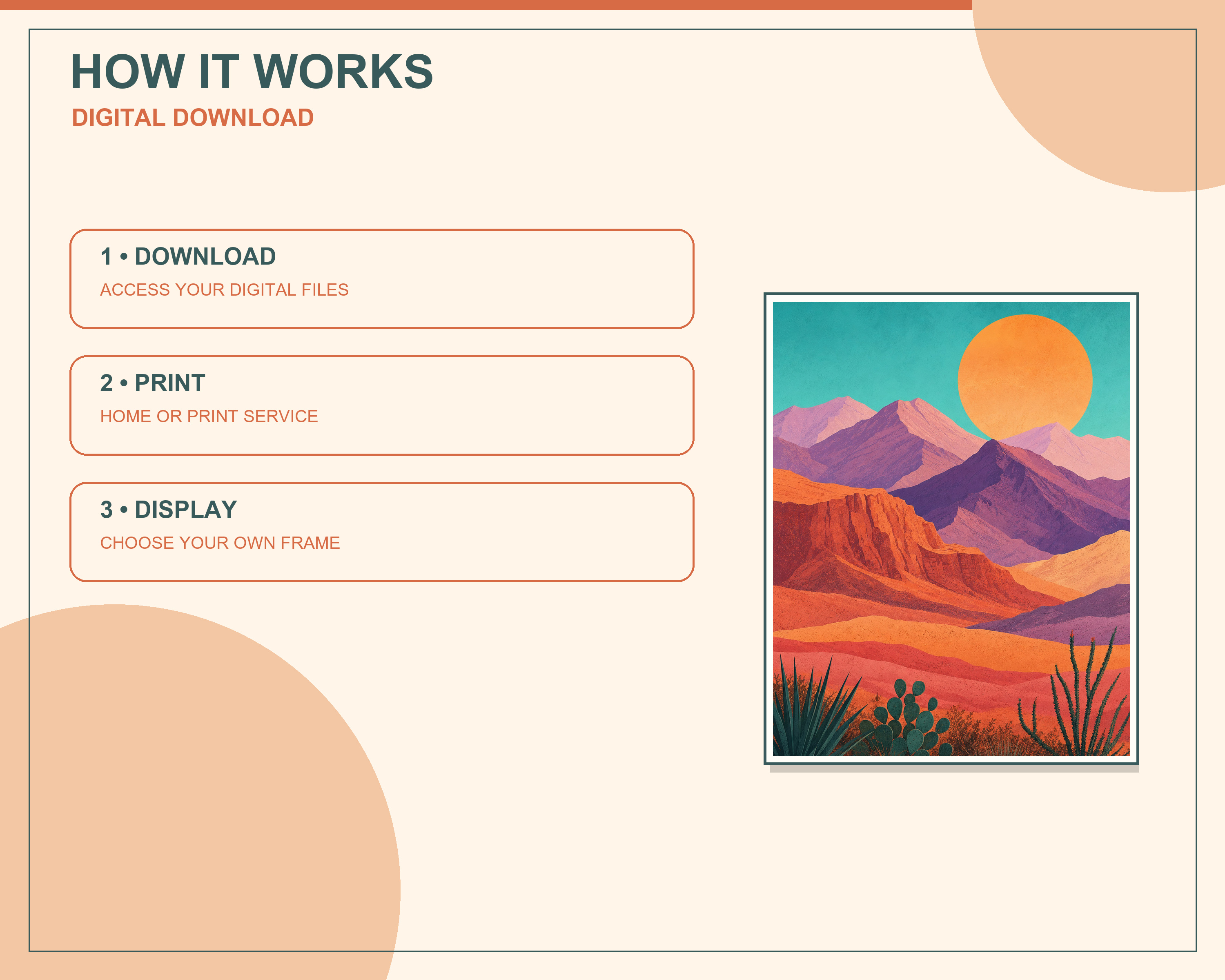 HOW IT WORKS
DIGITAL DOWNLOAD

1 • DOWNLOAD
ACCESS YOUR DIGITAL FILES

2 • PRINT
HOME OR PRINT SERVICE

3 • DISPLAY
CHOOSE YOUR OWN FRAME